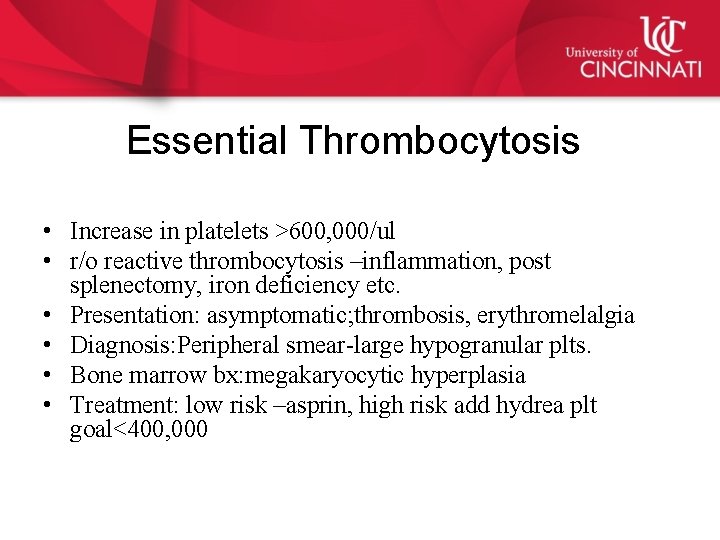 UC University of CINCINNATI

Essential Thrombocytosis

• Increase in platelets >600,000/ul
• r/o reactive thrombocytosis –inflammation, post splenectomy, iron deficiency etc.
• Presentation: asymptomatic;thrombosis, erythromelalgia
• Diagnosis:Peripheral smear-large hypogranular plts.
• Bone marrow bx:megakaryocytic hyperplasia
• Treatment: low risk –asprin, high risk add hydrea plt goal<400,000